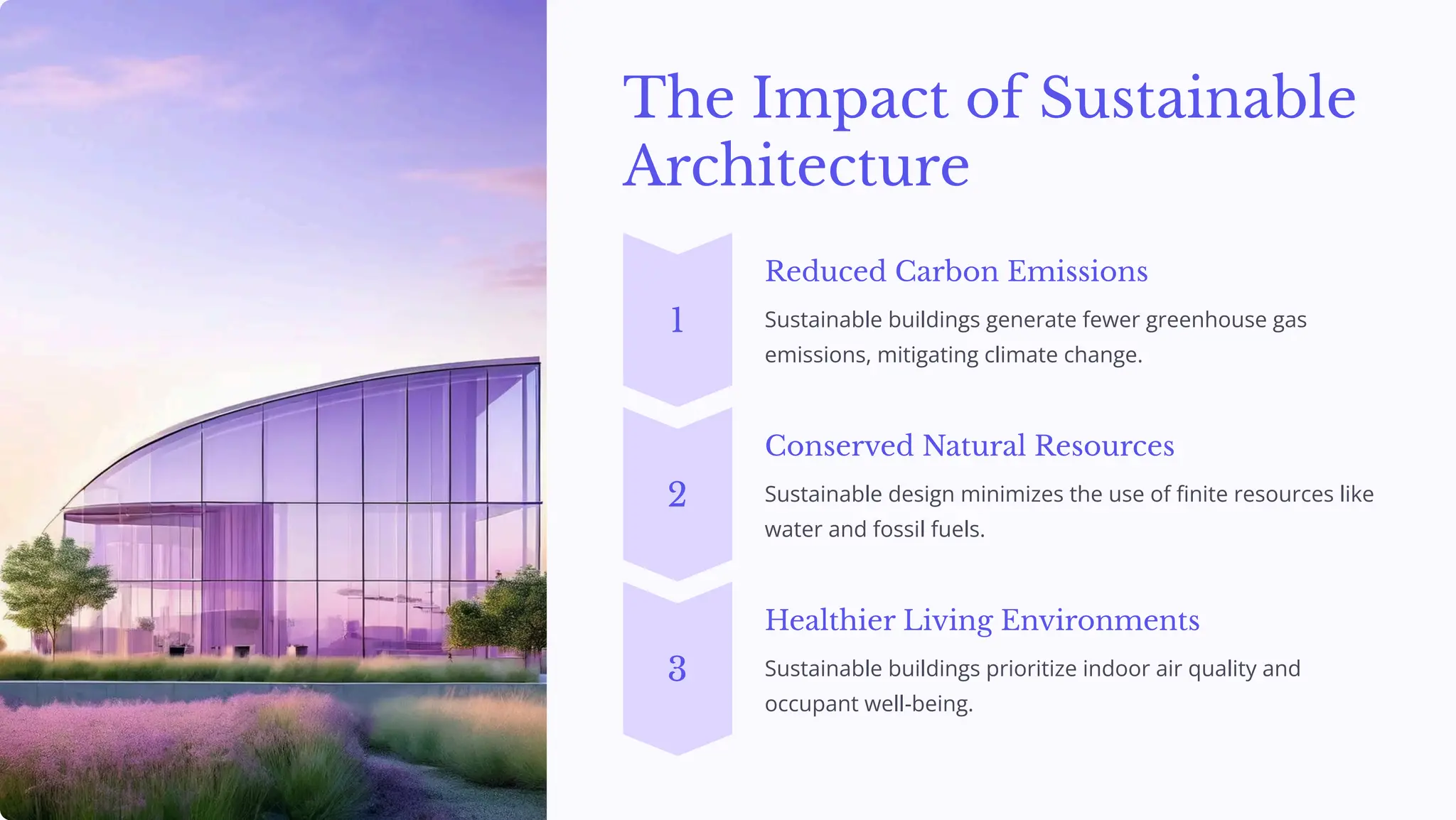 The Impact of Sustainable Architecture

1

Reduced Carbon Emissions

Sustainable buildings generate fewer greenhouse gas emissions, mitigating climate change.

2

Conserved Natural Resources

Sustainable design minimizes the use of finite resources like water and fossil fuels.

3

Healthier Living Environments

Sustainable buildings prioritize indoor air quality and occupant well-being.